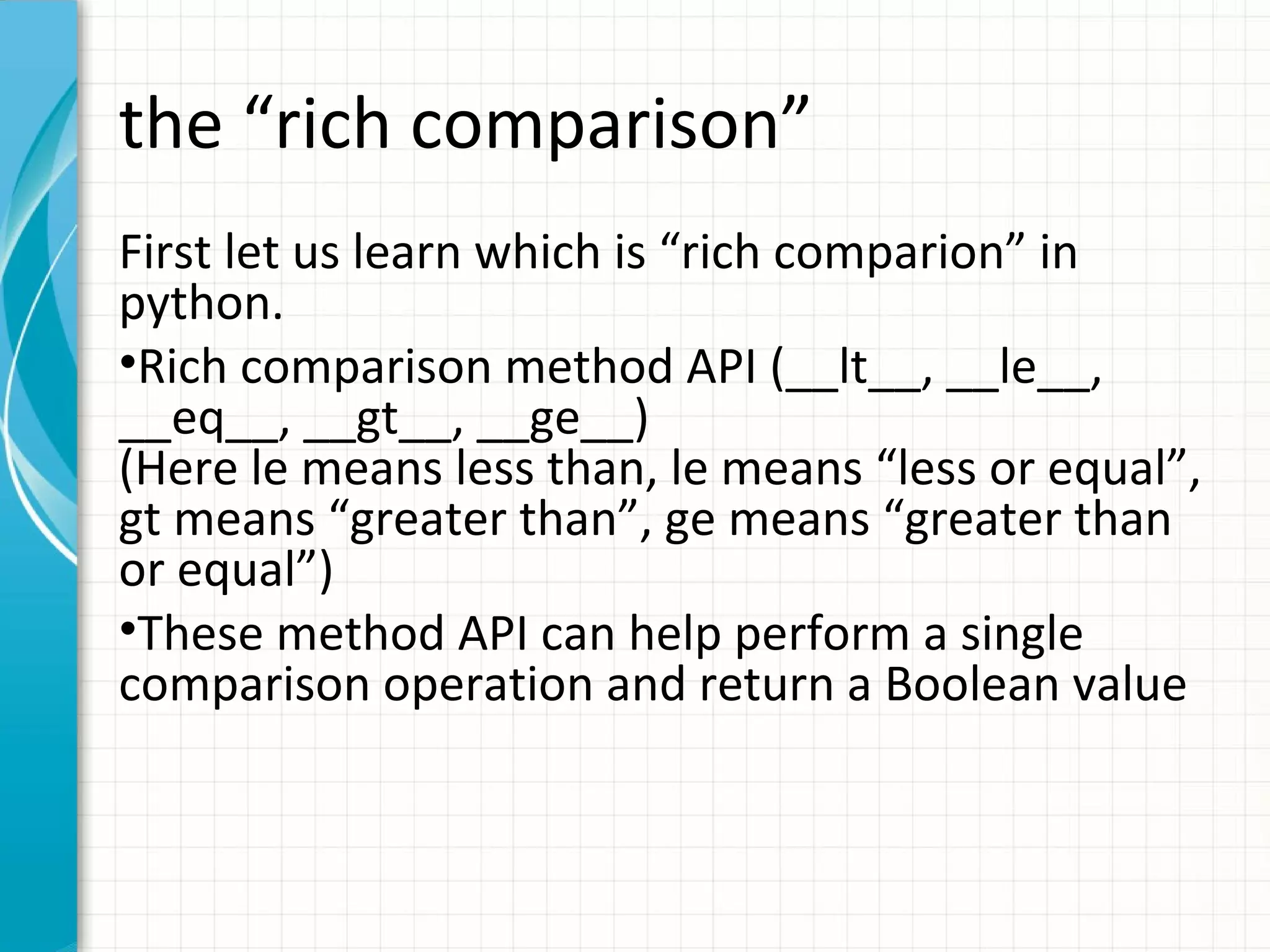 the “rich comparison”

First let us learn which is “rich comparion” in python.

•Rich comparison method API (__lt__, __le__, __eq__, __gt__, __ge__)
(Here le means less than, le means “less or equal”, gt means “greater than”, ge means “greater than or equal”)

•These method API can help perform a single comparison operation and return a Boolean value